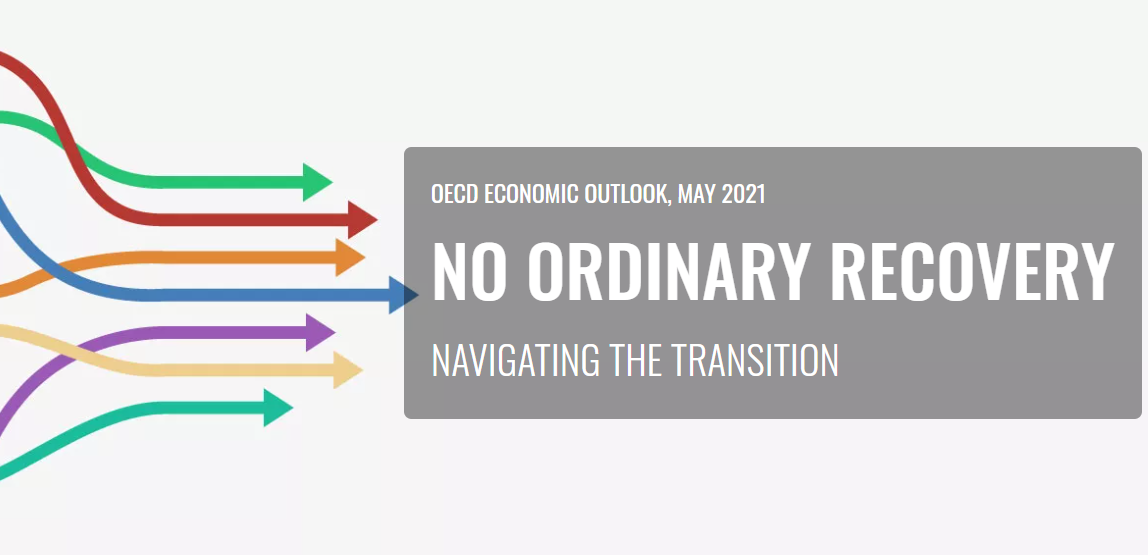 OECD ECONOMIC OUTLOOK, MAY 2021

NO ORDINARY RECOVERY

NAVIGATING THE TRANSITION